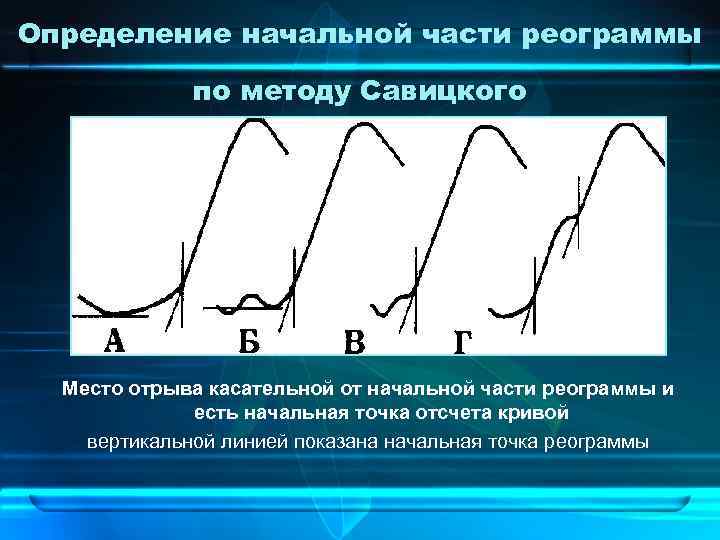 Определение начальной части реограммы

по методу Савицкого

А Б В Г

Место отрыва касательной от начальной части реограммы и есть начальная точка отсчета кривой

вертикальной линией показана начальная точка реограммы